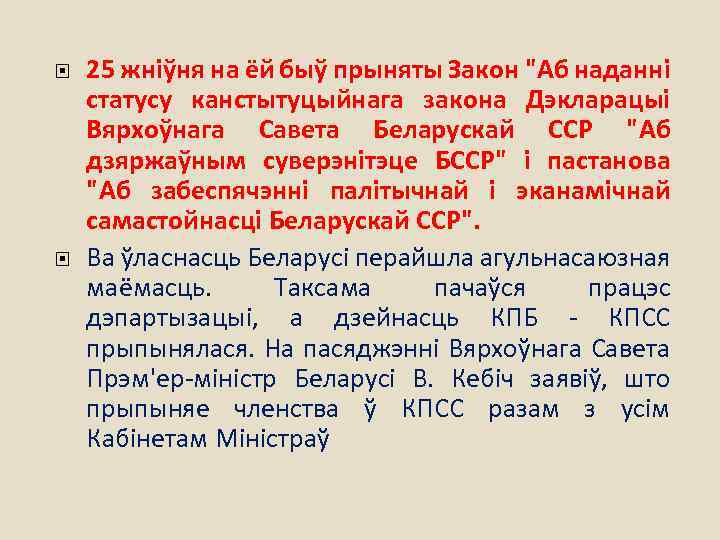 25 жніўня на ёй быў прыняты Закон "Аб наданні статусу канстытуцыйнага закона Дэкларацыі Вярхоўнага Савета Беларускай ССР "Аб дзяржаўным суверэнітэце БССР" і пастанова "Аб забеспячэнні палітычнай і эканамічнай самастойнасці Беларускай ССР".

Ва ўласнасць Беларусі перайшла агульнасаюзная маёмасць. Таксама пачаўся працэс дэпартызацыі, а дзейнасць КПБ - КПСС прыпынялася. На пасяджэнні Вярхоўнага Савета Прэм'ер-міністр Беларусі В. Кебіч заявіў, што прыпыняе членства ў КПСС разам з усім Кабінетам Міністраў